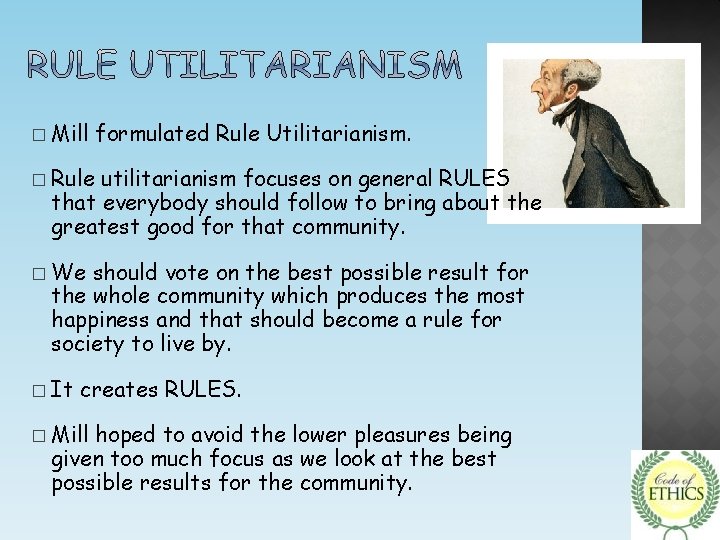 RULE UTILITARIANISM

□ Mill formulated Rule Utilitarianism.

□ Rule utilitarianism focuses on general RULES that everybody should follow to bring about the greatest good for that community.

□ We should vote on the best possible result for the whole community which produces the most happiness and that should become a rule for society to live by.

□ It creates RULES.

□ Mill hoped to avoid the lower pleasures being given too much focus as we look at the best possible results for the community.

Code of ETHICS